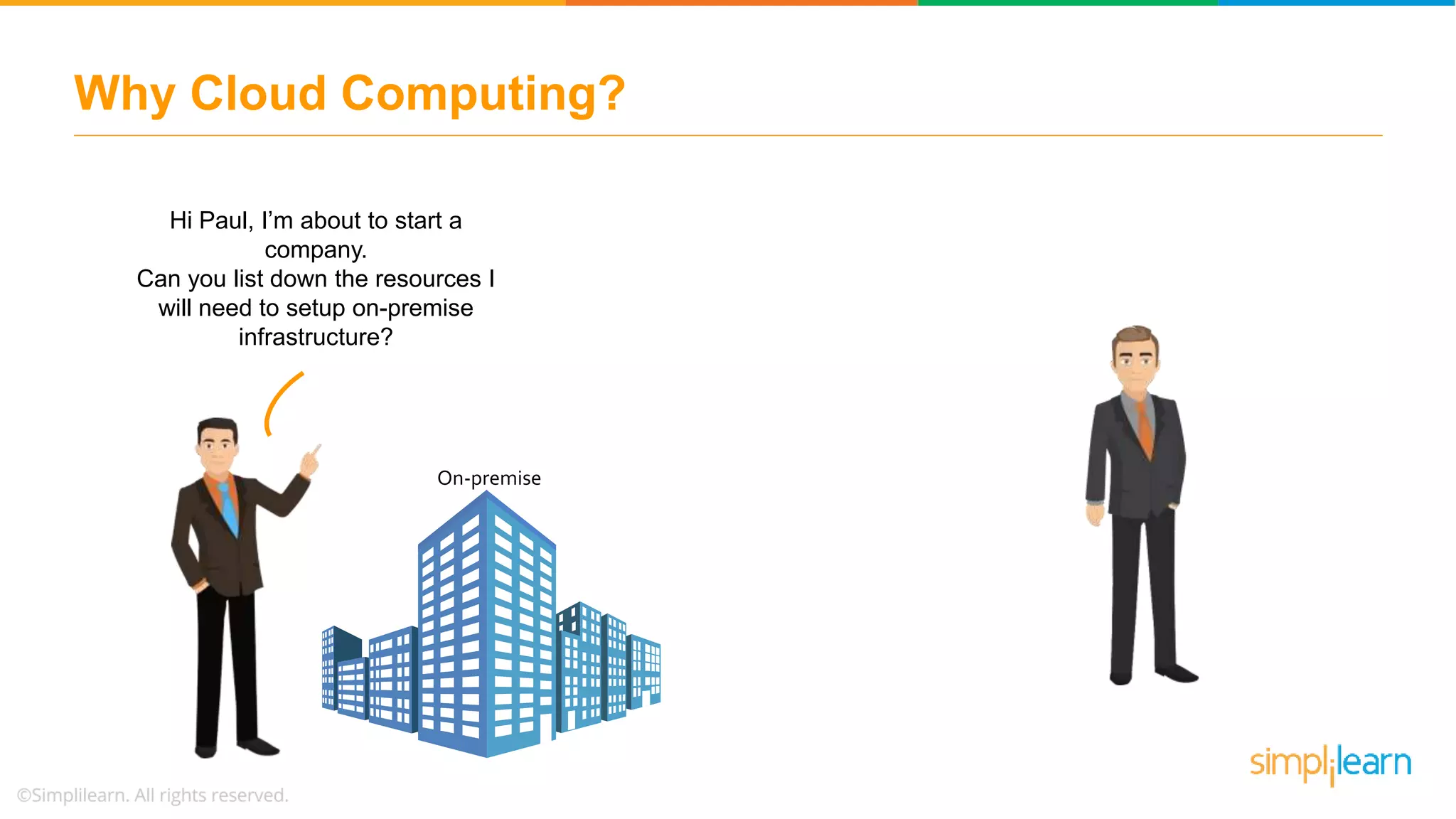 Why Cloud Computing?

Hi Paul, I'm about to start a company.
Can you list down the resources I will need to setup on-premise infrastructure?

On-premise

simplilearn

©Simplilearn. All rights reserved.